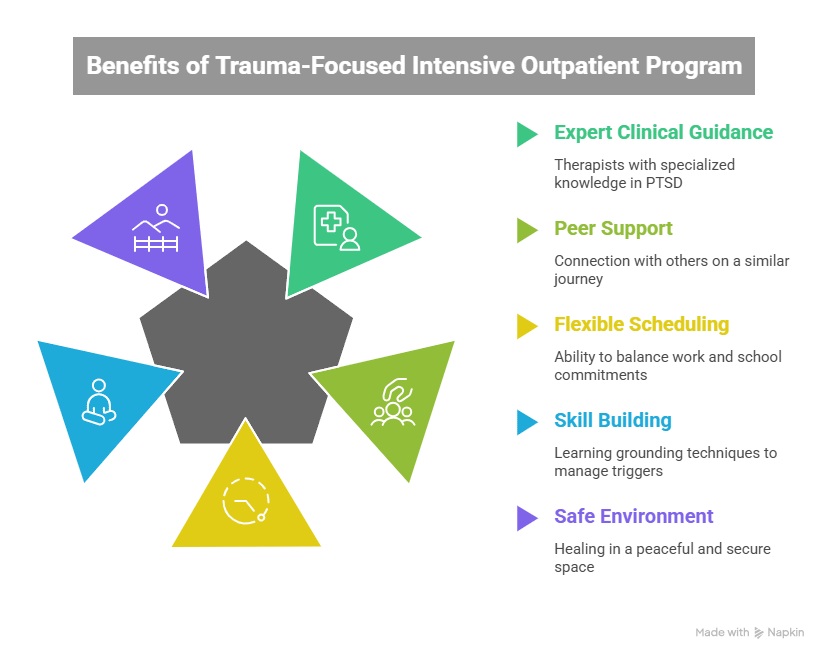 Benefits of Trauma-Focused Intensive Outpatient Program

Expert Clinical Guidance

Therapists with specialized knowledge in PTSD

Peer Support

Connection with others on a similar journey

Flexible Scheduling

Ability to balance work and school commitments

Skill Building

Learning grounding techniques to manage triggers

Safe Environment

Healing in a peaceful and secure space

Made with Napkin